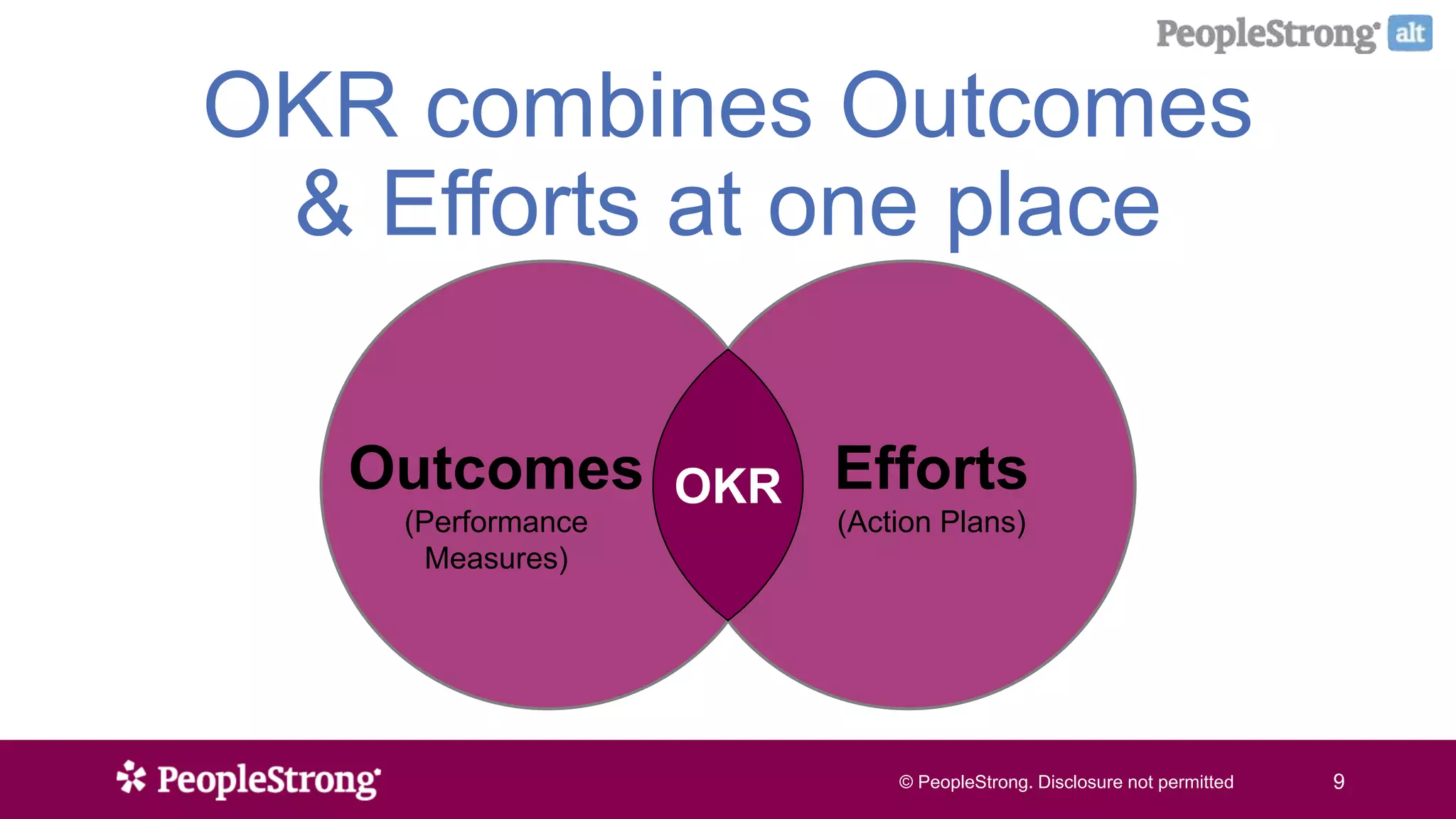 PeopleStrong alt

OKR combines Outcomes & Efforts at one place

Outcomes
(Performance Measures)

OKR

Efforts
(Action Plans)

PeopleStrong

© PeopleStrong. Disclosure not permitted

9